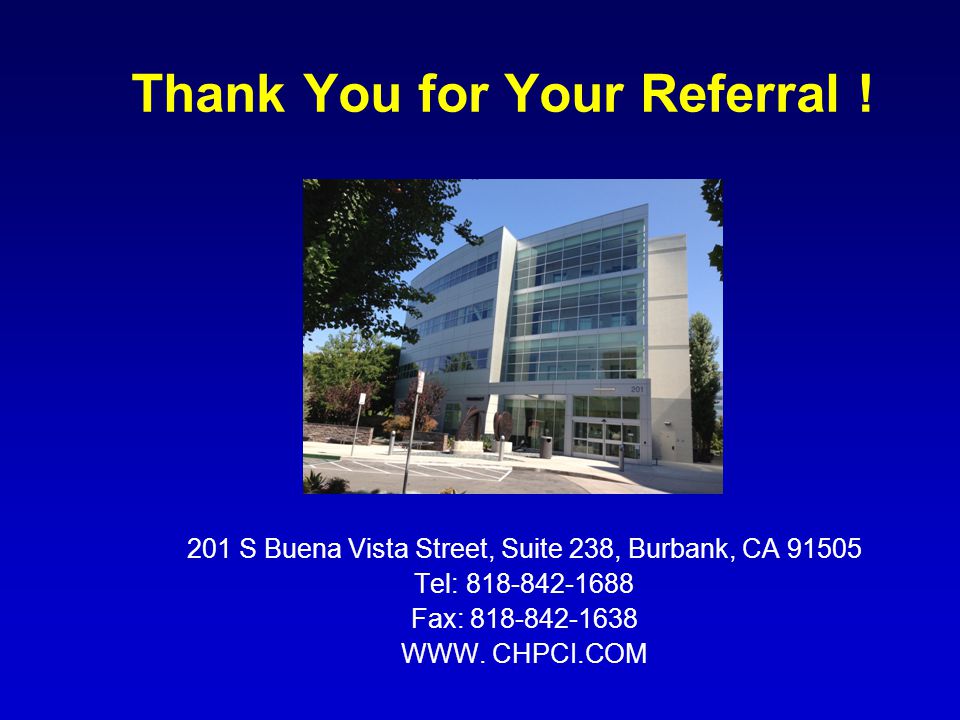 Thank You for Your Referral !

201

201 S Buena Vista Street, Suite 238, Burbank, CA 91505
Tel: 818-842-1688
Fax: 818-842-1638
WWW. CHPCI.COM